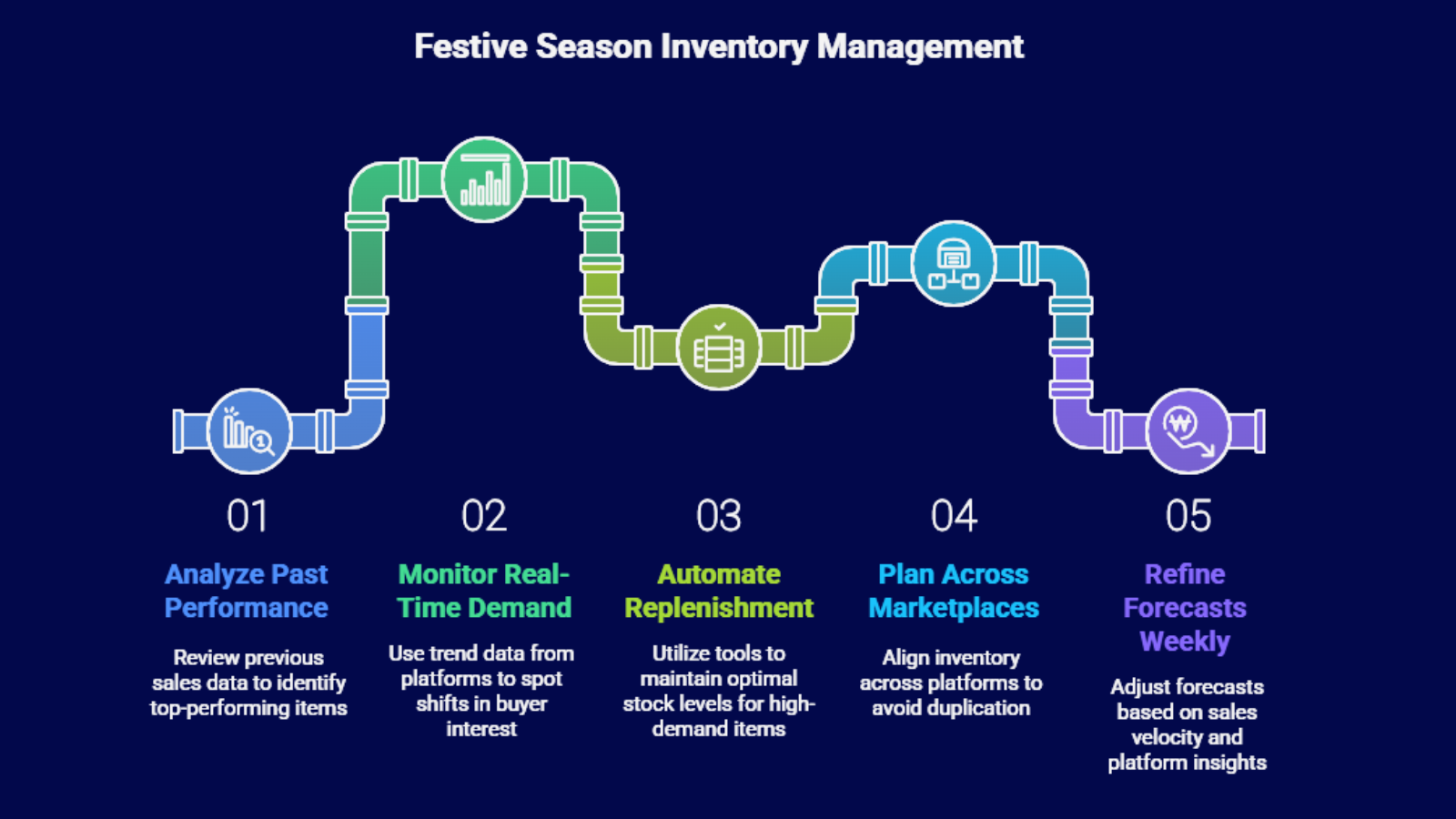 Festive Season Inventory Management

01
Analyze Past Performance
Review previous sales data to identify top-performing items

02
Monitor Real-Time Demand
Use trend data from platforms to spot shifts in buyer interest

03
Automate Replenishment
Utilize tools to maintain optimal stock levels for high-demand items

04
Plan Across Marketplaces
Align inventory across platforms to avoid duplication

05
Refine Forecasts Weekly
Adjust forecasts based on sales velocity and platform insights